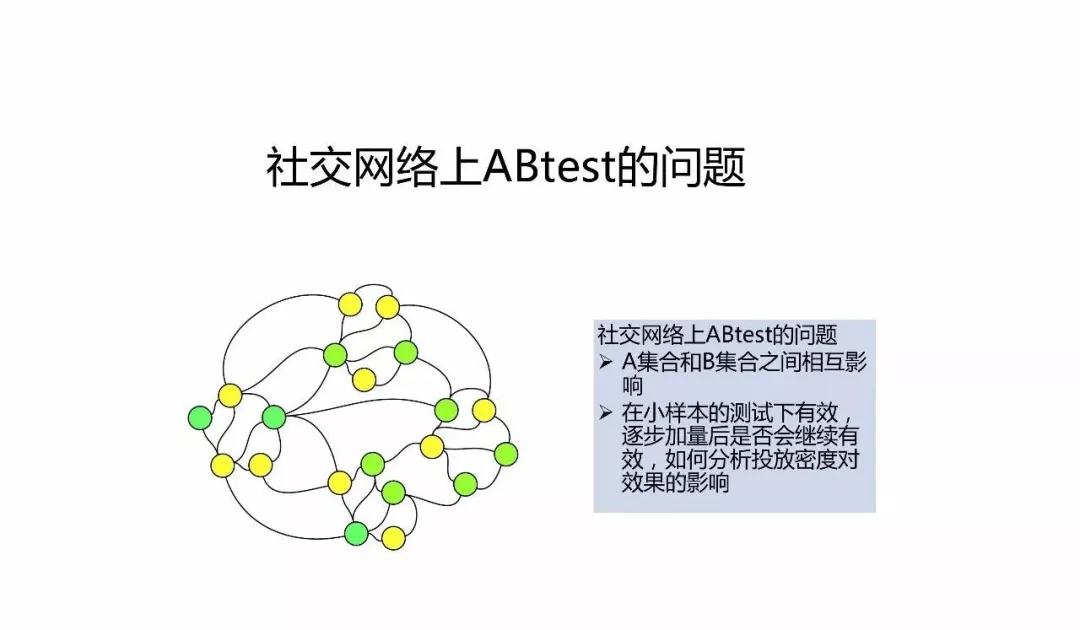 社交网络上ABtest的问题

社交网络上ABtest的问题
➢ A集合和B集合之间相互影响
➢ 在小样本的测试下有效，逐步加量后是否会继续有效，如何分析投放密度对效果的影响